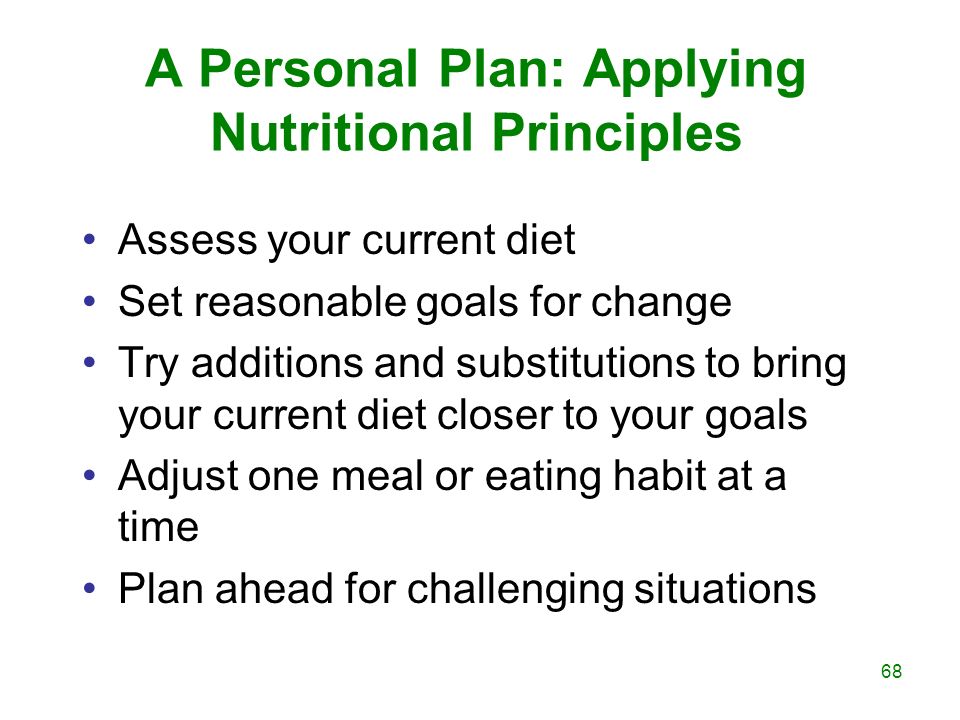 A Personal Plan: Applying Nutritional Principles

• Assess your current diet
• Set reasonable goals for change
• Try additions and substitutions to bring your current diet closer to your goals
• Adjust one meal or eating habit at a time
• Plan ahead for challenging situations

68